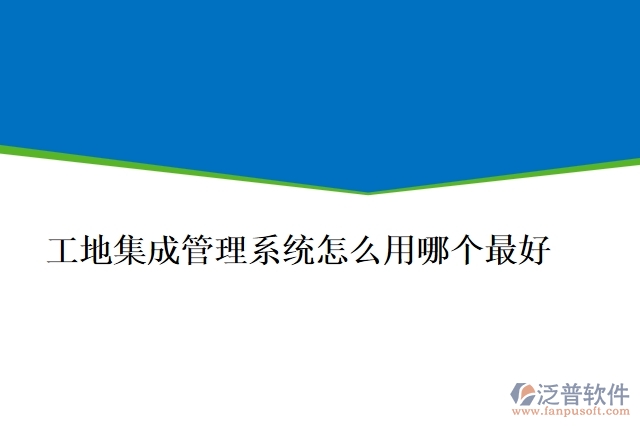 工地集成管理系统怎么用哪个最好

泛普软件
www.fanpusoft.com